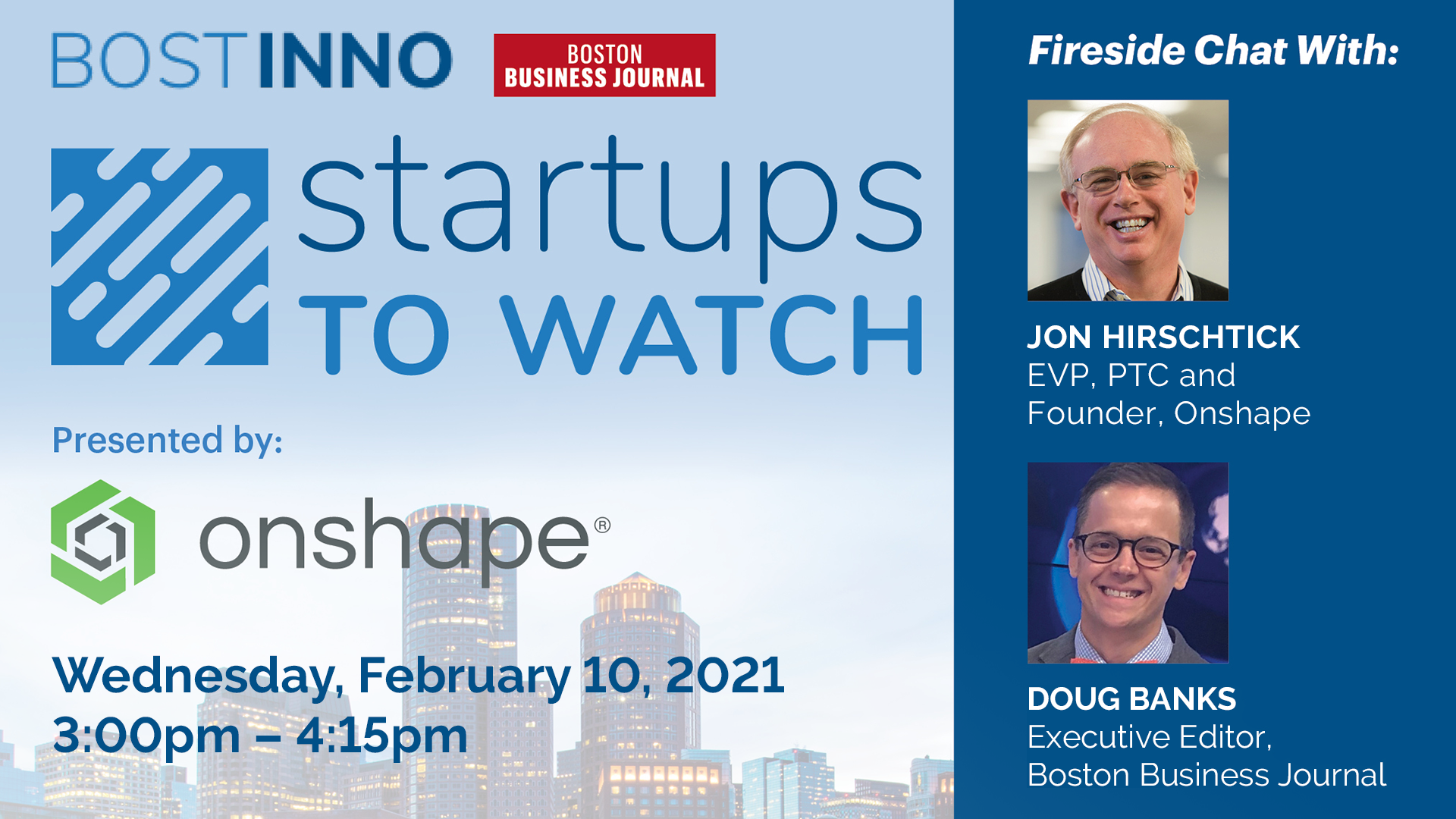 BOSTINNO

BOSTON BUSINESS JOURNAL

startups TO WATCH

Presented by:

onshape®

Wednesday, February 10, 2021
3:00pm – 4:15pm

Fireside Chat With:

JON HIRSCHTICK
EVP, PTC and Founder, Onshape

DOUG BANKS
Executive Editor, Boston Business Journal